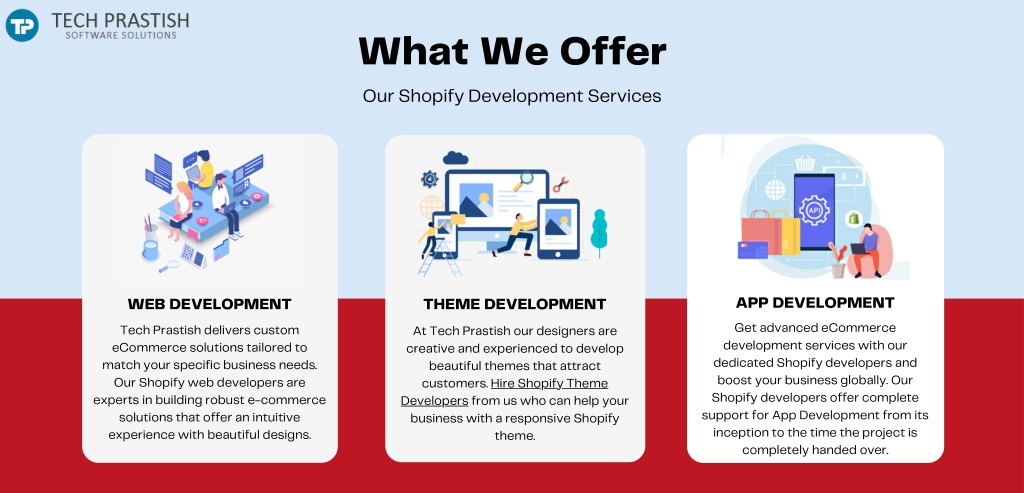 TP TECH PRASTISH
SOFTWARE SOLUTIONS

What We Offer

Our Shopify Development Services

WEB DEVELOPMENT

Tech Prastish delivers custom eCommerce solutions tailored to match your specific business needs. Our Shopify web developers are experts in building robust e-commerce solutions that offer an intuitive experience with beautiful designs.

THEME DEVELOPMENT

At Tech Prastish our designers are creative and experienced to develop beautiful themes that attract customers. Hire Shopify Theme Developers from us who can help your business with a responsive Shopify theme.

APP DEVELOPMENT

Get advanced eCommerce development services with our dedicated Shopify developers and boost your business globally. Our Shopify developers offer complete support for App Development from its inception to the time the project is completely handed over.